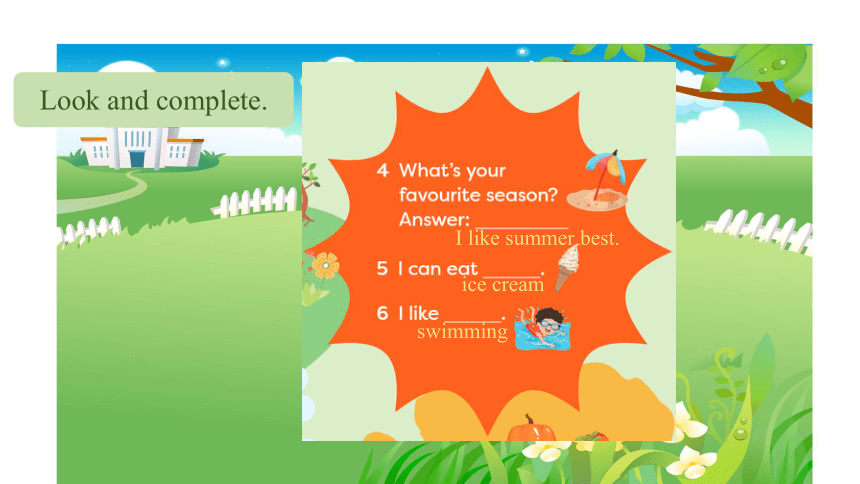 Look and complete.

4 What's your favourite season?
Answer: ________
I like summer best.

5 I can eat ______.
ice cream

6 I like ______.
swimming